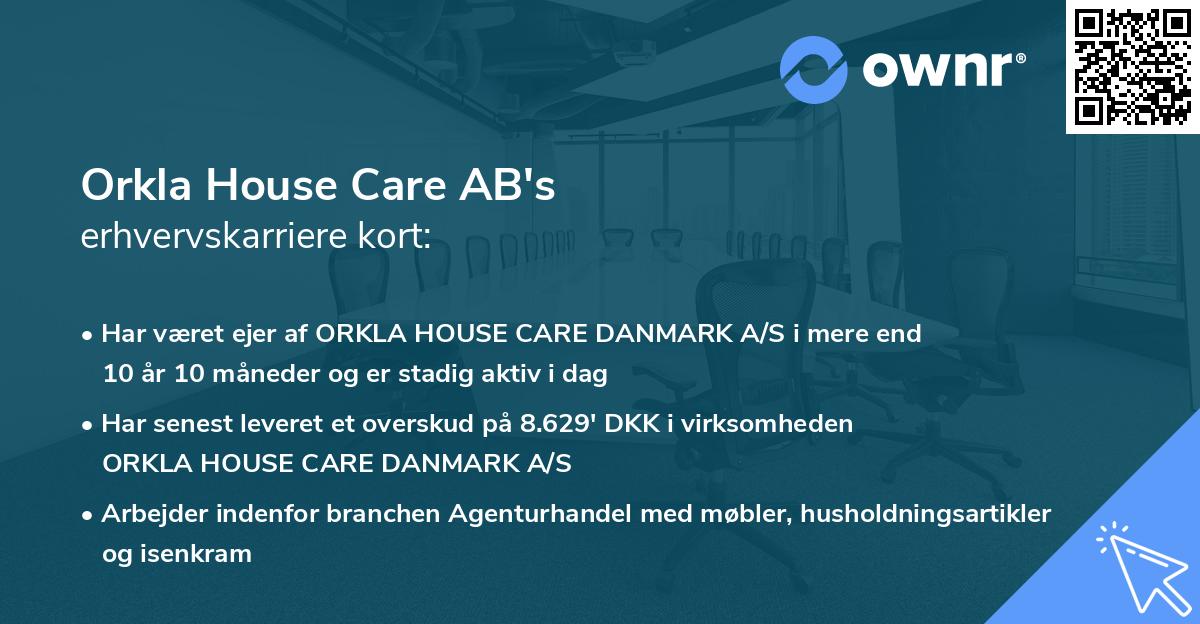 ownr®

Orkla House Care AB's
erhvervskarriere kort:

• Har været ejer af ORKLA HOUSE CARE DANMARK A/S i mere end 10 år 10 måneder og er stadig aktiv i dag

• Har senest leveret et overskud på 8.629' DKK i virksomheden ORKLA HOUSE CARE DANMARK A/S

• Arbejder indenfor branchen Agenturhandel med møbler, husholdningsartikler og isenkram